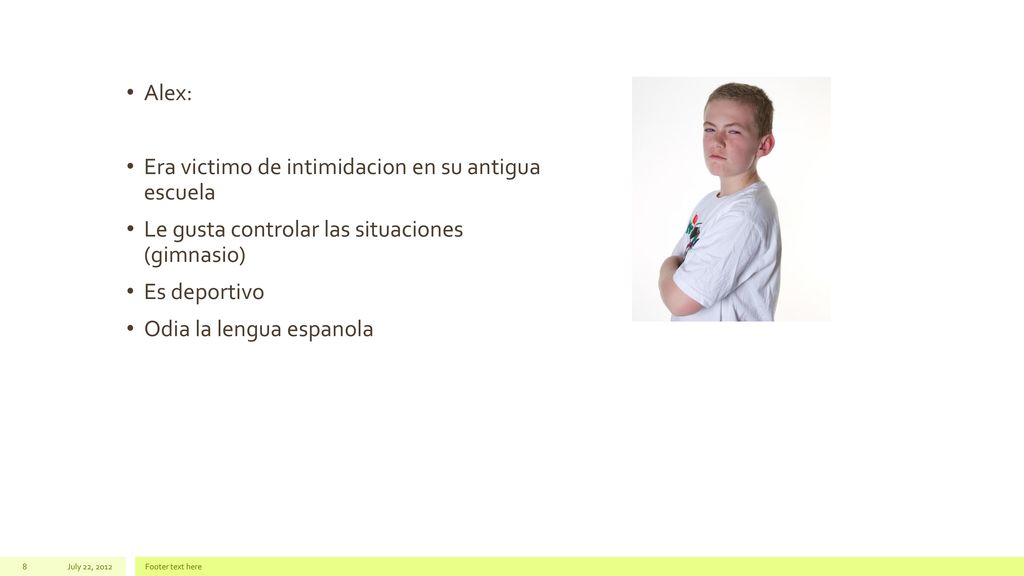 • Alex:

• Era victimo de intimidacion en su antigua escuela

• Le gusta controlar las situaciones (gimnasio)

• Es deportivo

• Odia la lengua espanola

8 July 22, 2012 Footer text here